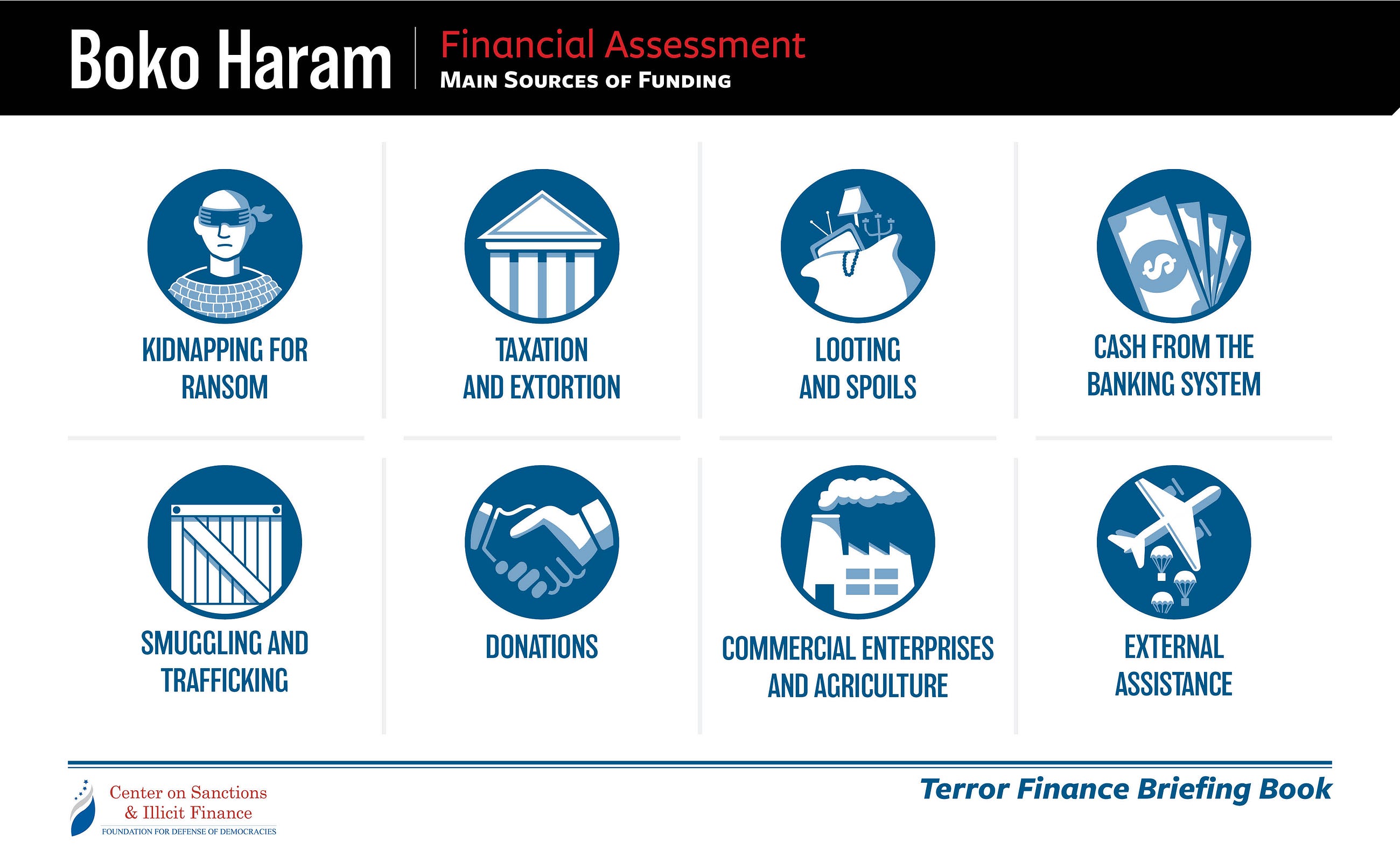 Boko Haram

Financial Assessment
MAIN SOURCES OF FUNDING

KIDNAPPING FOR RANSOM

TAXATION AND EXTORTION

LOOTING AND SPOILS

CASH FROM THE BANKING SYSTEM

SMUGGLING AND TRAFFICKING

DONATIONS

COMMERCIAL ENTERPRISES AND AGRICULTURE

EXTERNAL ASSISTANCE

Center on Sanctions & Illicit Finance
FOUNDATION FOR DEFENSE OF DEMOCRACIES

Terror Finance Briefing Book